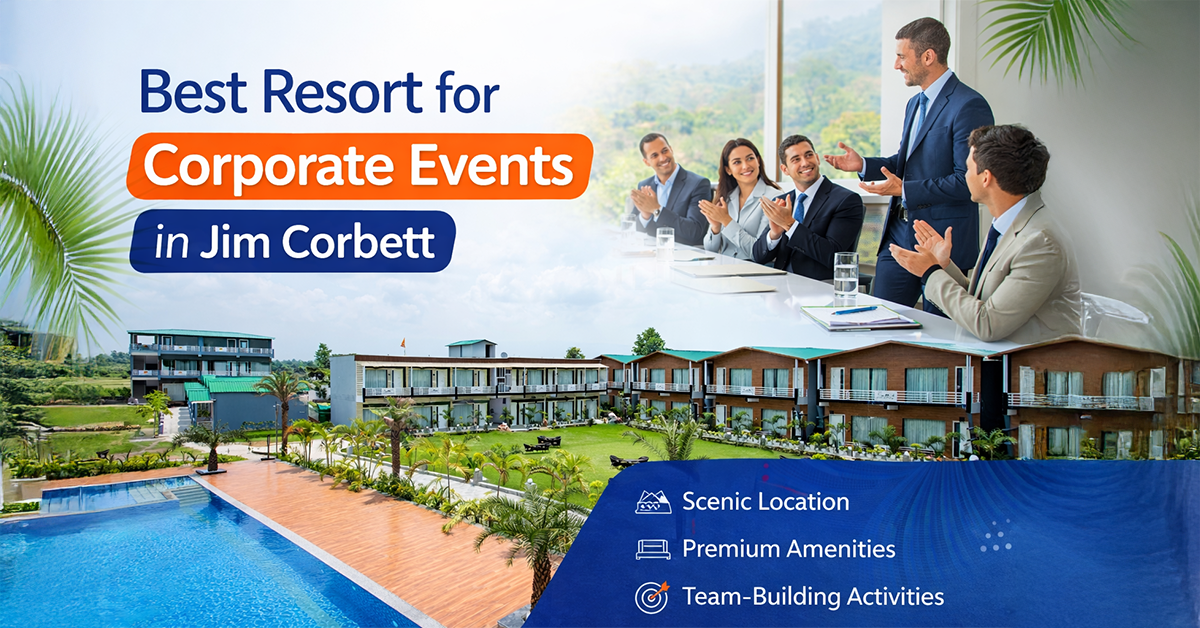 Best Resort for
Corporate Events
in Jim Corbett

Scenic Location
Premium Amenities
Team-Building Activities